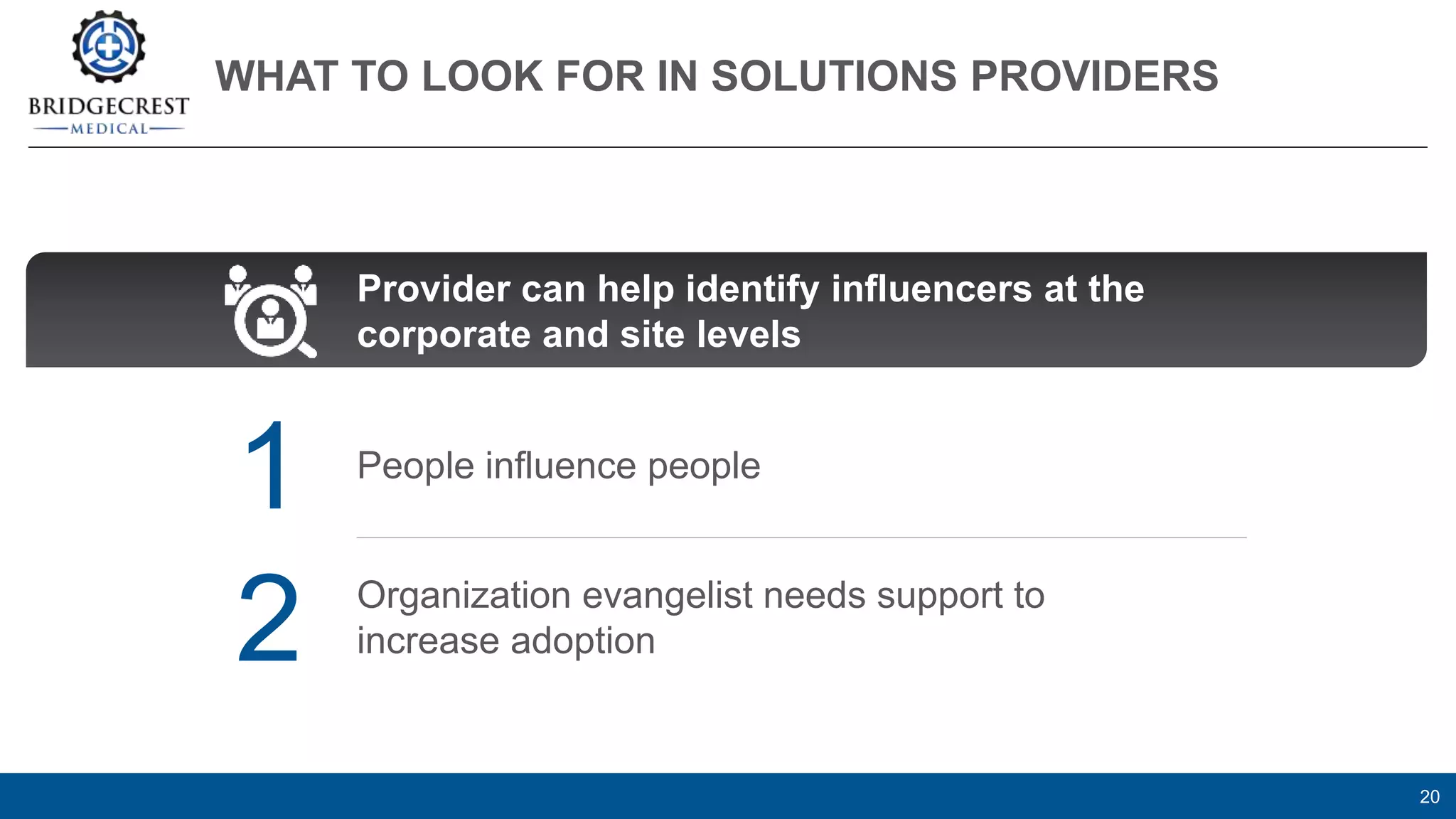 BRIDGECREST
MEDICAL

WHAT TO LOOK FOR IN SOLUTIONS PROVIDERS

Provider can help identify influencers at the corporate and site levels

1 People influence people

2 Organization evangelist needs support to increase adoption

20